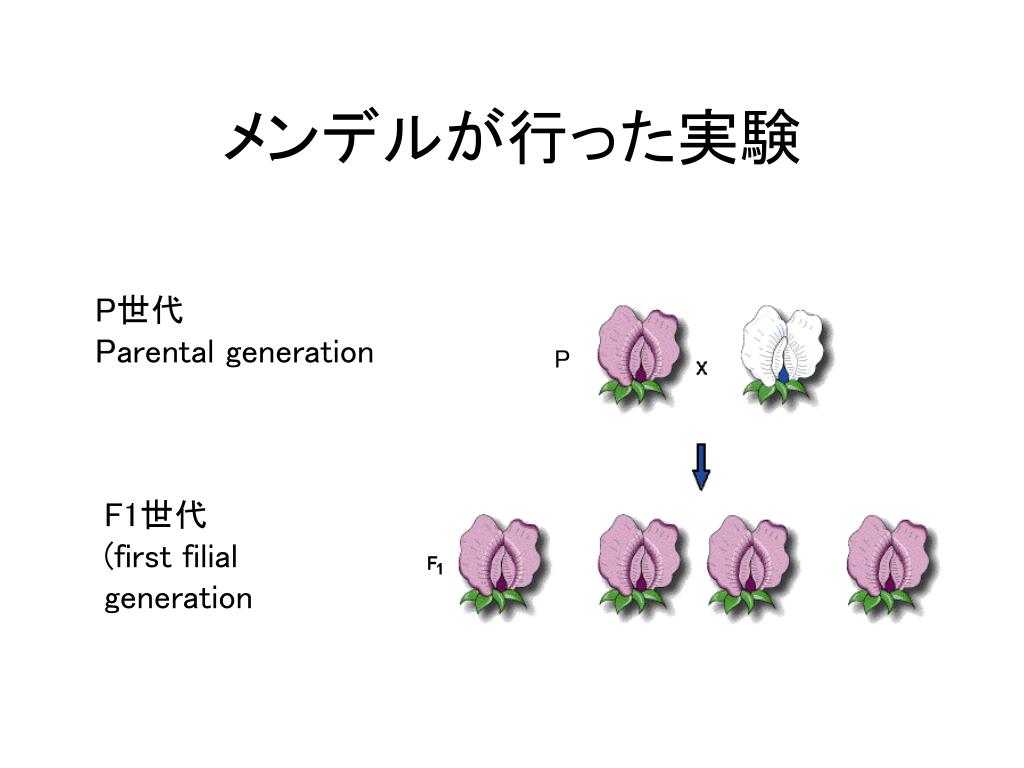 メンデルが行った実験

P世代
Parental generation

P

x

F1世代
(first filial
generation

$F_1$